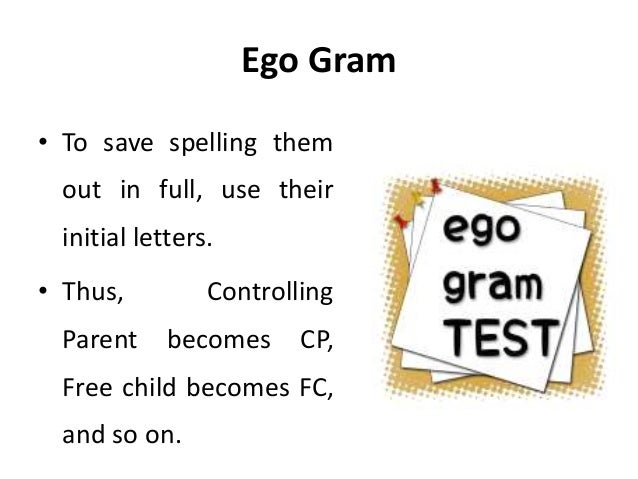 Ego Gram

• To save spelling them out in full, use their initial letters.

• Thus, Controlling Parent becomes CP, Free child becomes FC, and so on.

ego gram TEST